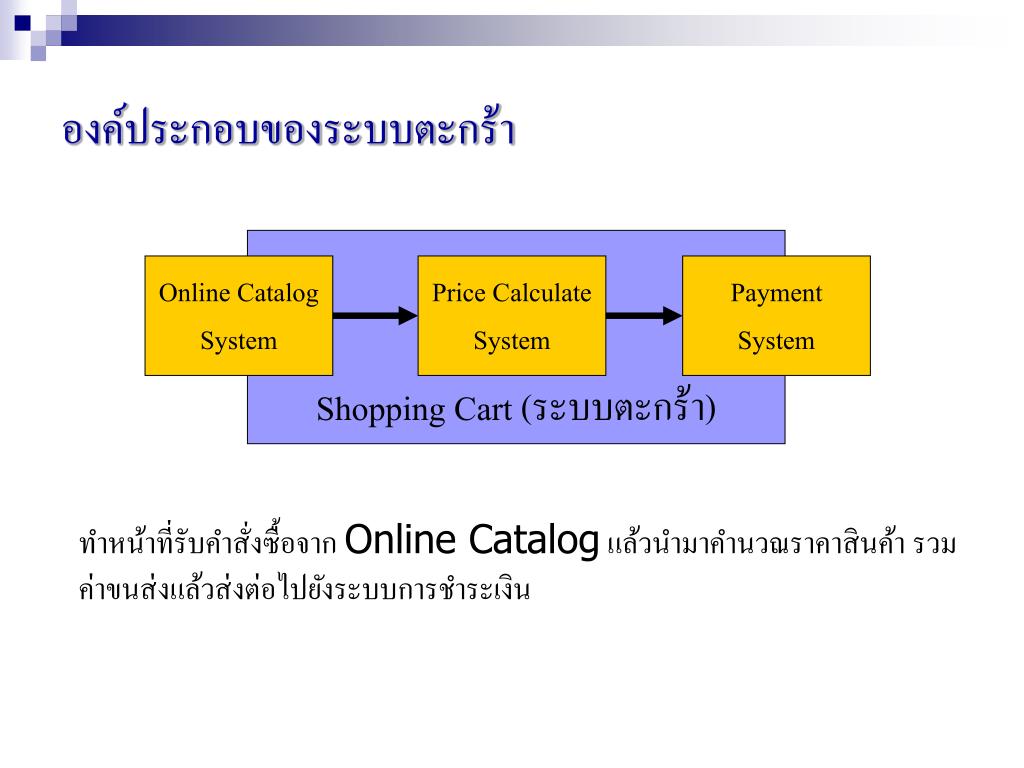 องค์ประกอบของระบบตะกร้า

Online Catalog System

Price Calculate System

Payment System

Shopping Cart (ระบบตะกร้า)

ทำหน้าที่รับคำสั่งซื้อจาก Online Catalog แล้วนำมาคำนวณราคาสินค้า รวมค่าขนส่งแล้วส่งต่อไปยังระบบการชำระเงิน